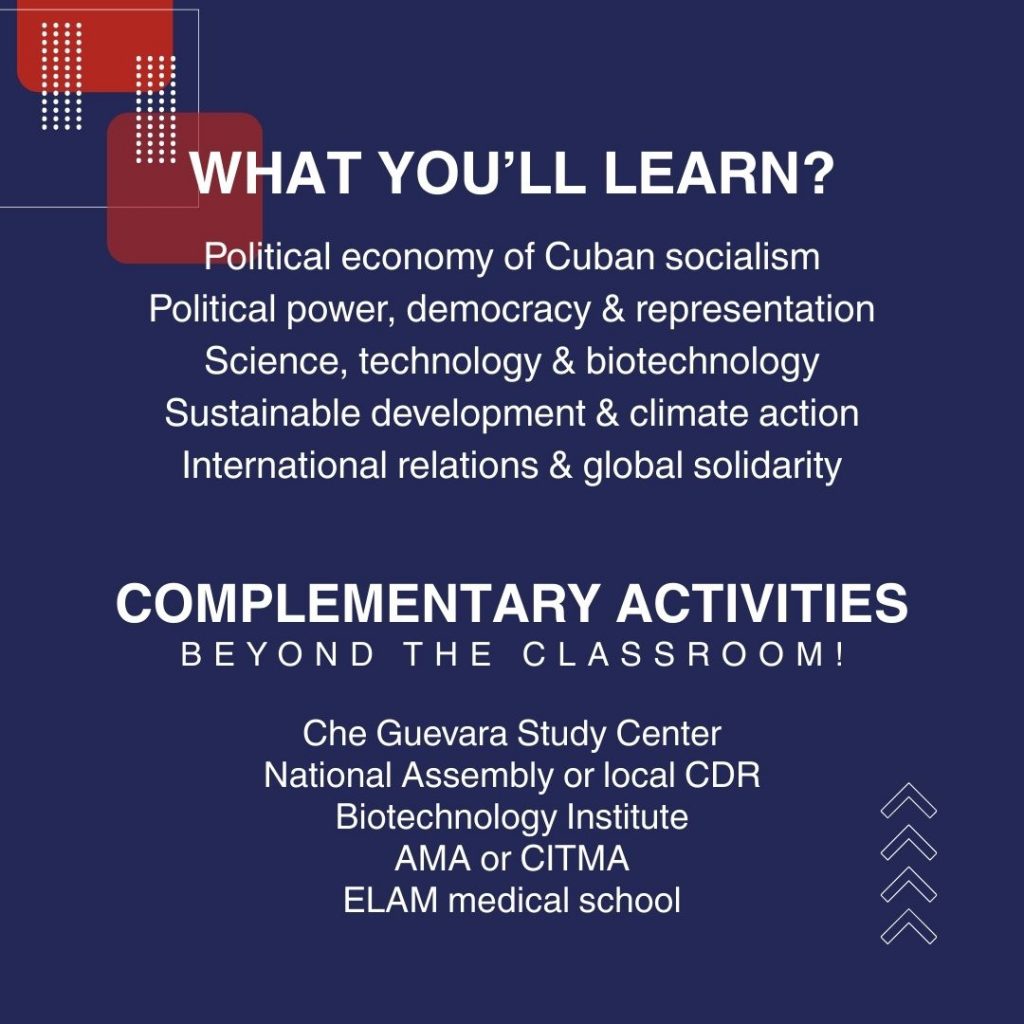 WHAT YOU'LL LEARN?

Political economy of Cuban socialism
Political power, democracy & representation
Science, technology & biotechnology
Sustainable development & climate action
International relations & global solidarity

COMPLEMENTARY ACTIVITIES
BEYOND THE CLASSROOM!

Che Guevara Study Center
National Assembly or local CDR
Biotechnology Institute
AMA or CITMA
ELAM medical school